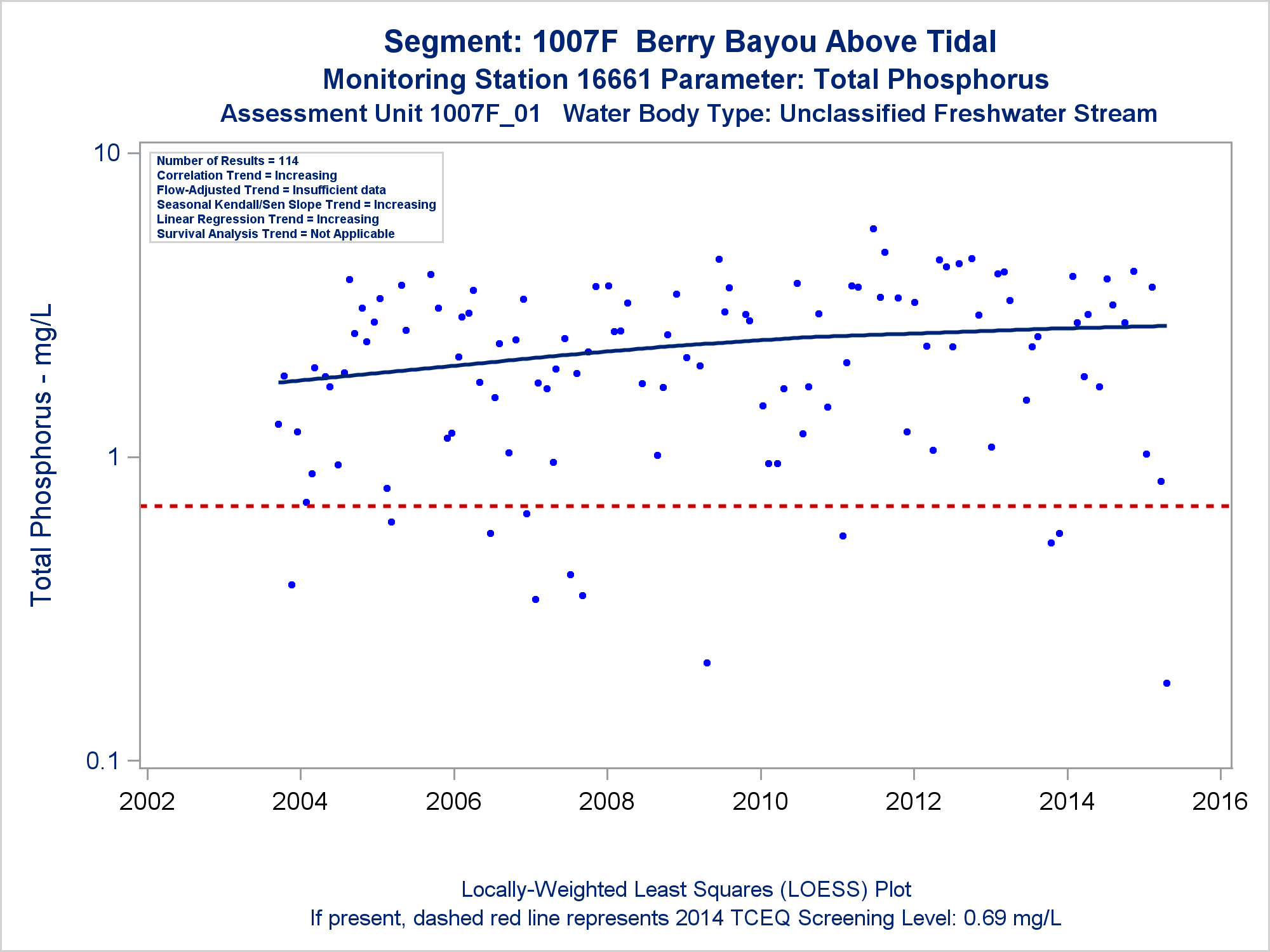 Segment: 1007F Berry Bayou Above Tidal
Monitoring Station 16661 Parameter: Total Phosphorus
Assessment Unit 1007F_01 Water Body Type: Unclassified Freshwater Stream

Number of Results = 114
Correlation Trend = Increasing
Flow-Adjusted Trend = Insufficient data
Seasonal Kendall/Sen Slope Trend = Increasing
Linear Regression Trend = Increasing
Survival Analysis Trend = Not Applicable

Total Phosphorus - mg/L

10
1
0.1

2002
2004
2006
2008
2010
2012
2014
2016

Locally-Weighted Least Squares (LOESS) Plot
If present, dashed red line represents 2014 TCEQ Screening Level: 0.69 mg/L